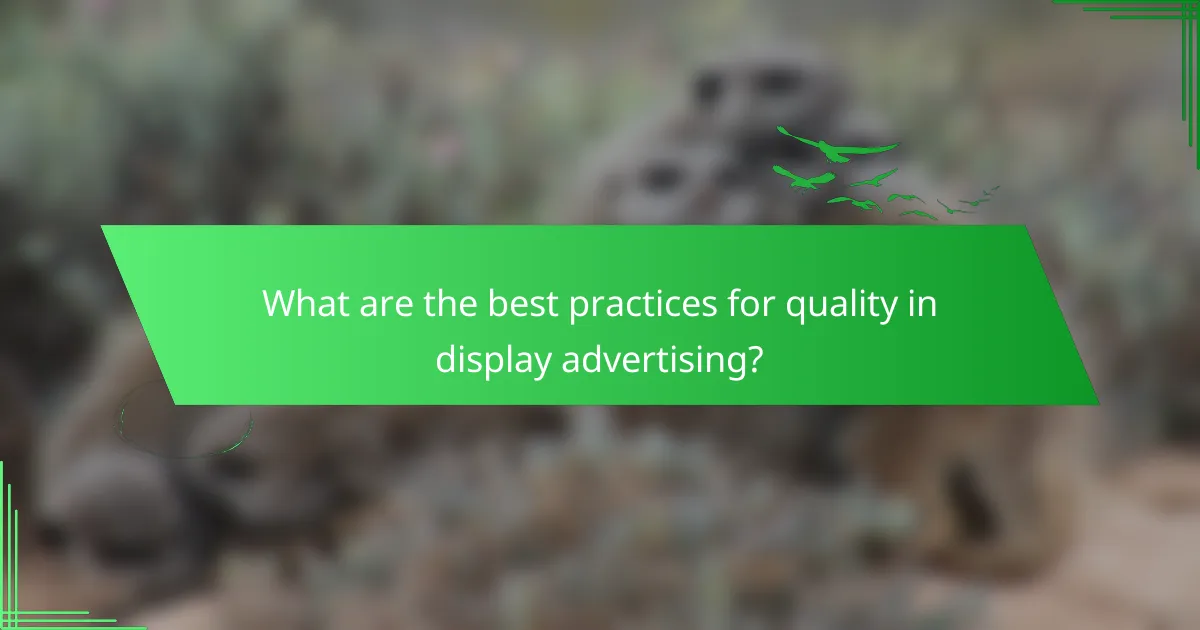 What are the best practices for quality in display advertising?